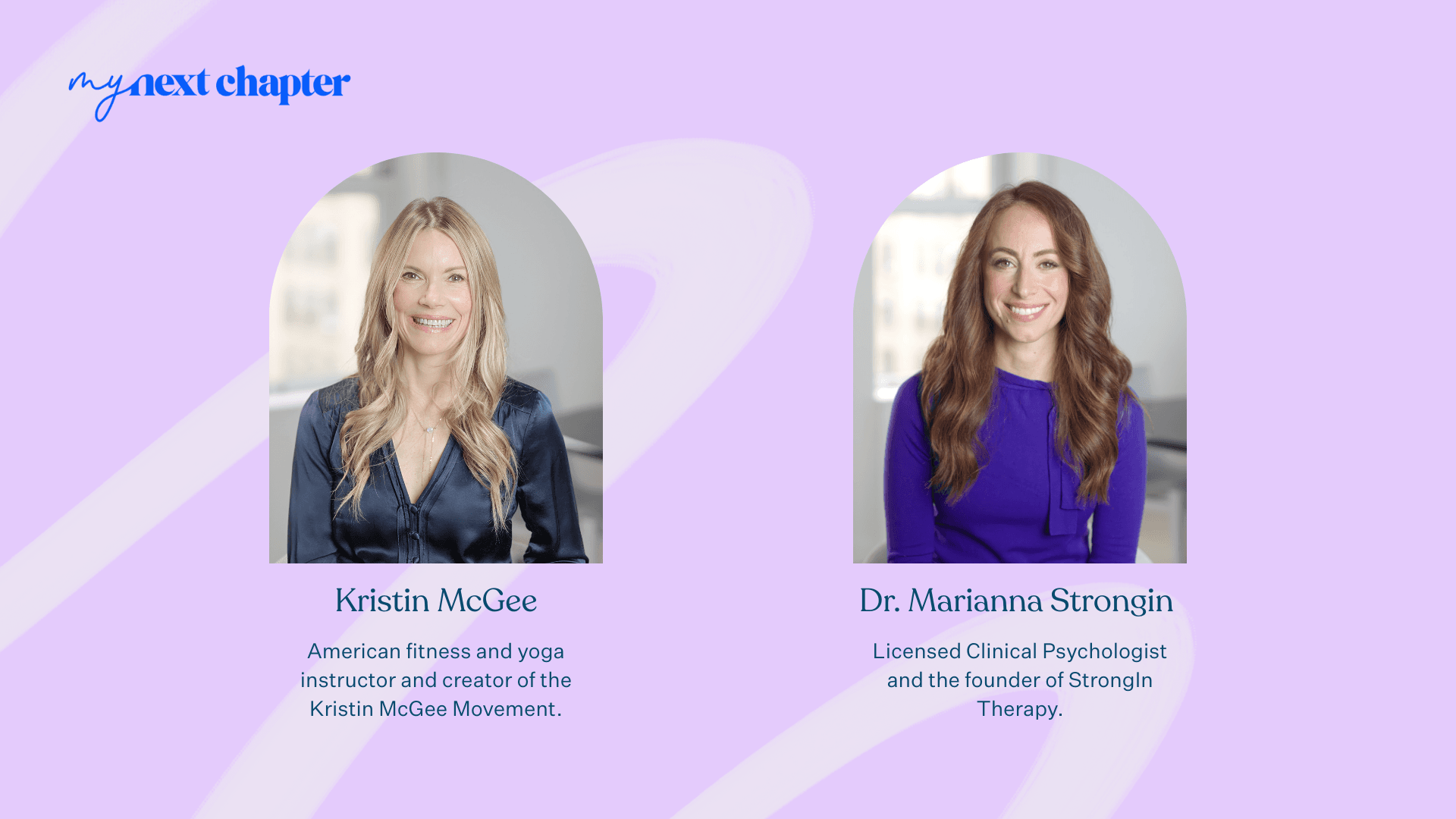 my next chapter

Kristin McGee

American fitness and yoga instructor and creator of the Kristin McGee Movement.

Dr. Marianna Strongin

Licensed Clinical Psychologist and the founder of StrongIn Therapy.